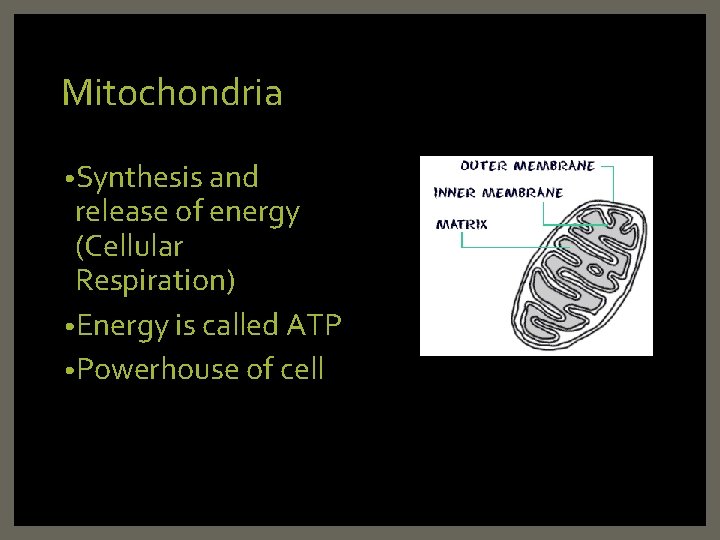 Mitochondria

•Synthesis and release of energy (Cellular Respiration)

•Energy is called ATP

•Powerhouse of cell

OUTER MEMBRANE
INNER MEMBRANE
MATRIX